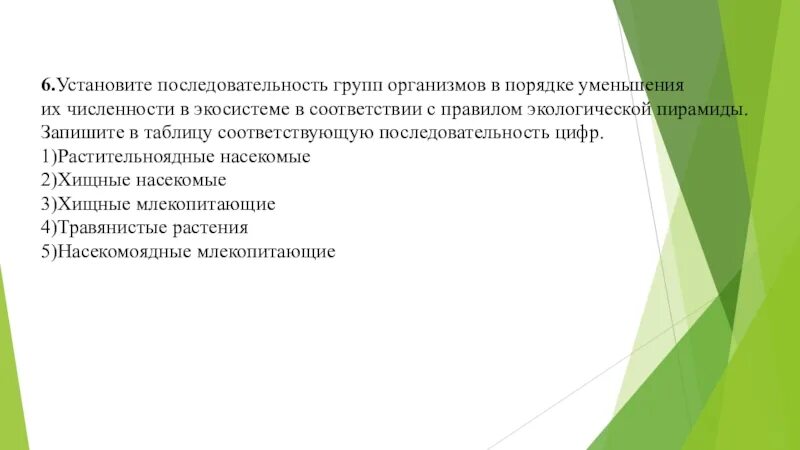 6.Установите последовательность групп организмов в порядке уменьшения их численности в экосистеме в соответствии с правилом экологической пирамиды. Запишите в таблицу соответствующую последовательность цифр.
1)Растительноядные насекомые
2)Хищные насекомые
3)Хищные млекопитающие
4)Травянистые растения
5)Насекомоядные млекопитающие